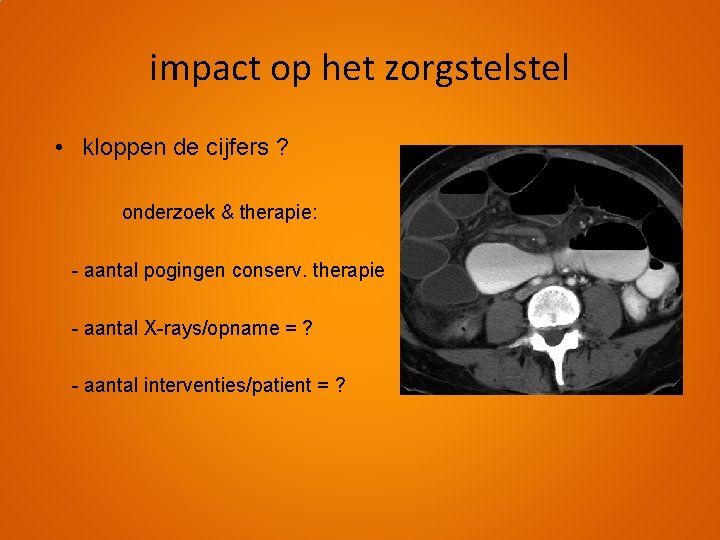 impact op het zorgstelstel

• kloppen de cijfers ?

onderzoek & therapie:

- aantal pogingen conserv. therapie

- aantal X-rays/opname = ?

- aantal interventies/patient = ?